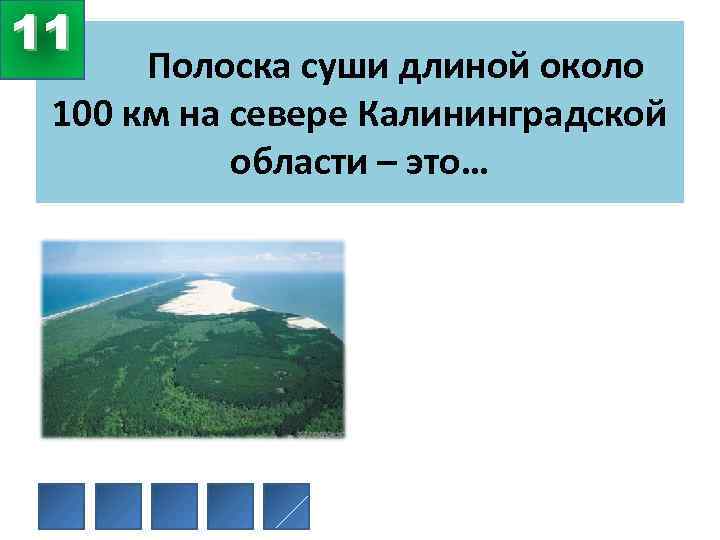 11

Полоска суши длиной около 100 км на севере Калининградской области – это…